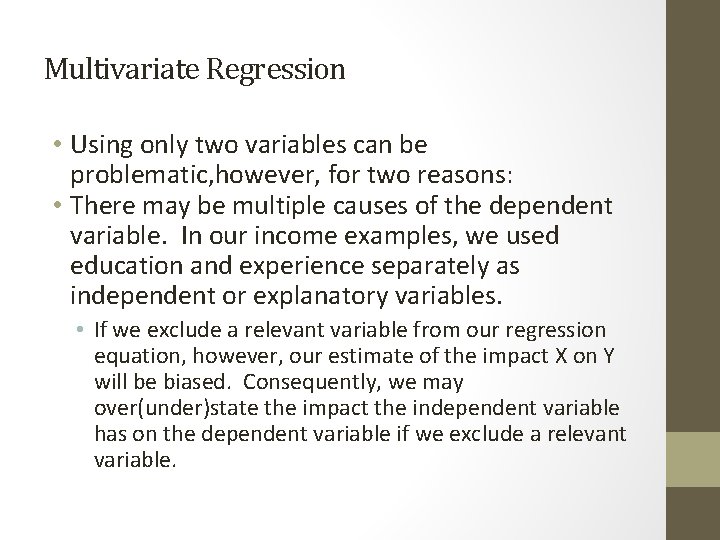 Multivariate Regression

• Using only two variables can be problematic,however, for two reasons:
• There may be multiple causes of the dependent variable.  In our income examples, we used education and experience separately as independent or explanatory variables.
  • If we exclude a relevant variable from our regression equation, however, our estimate of the impact X on Y will be biased.  Consequently, we may over(under)state the impact the independent variable has on the dependent variable if we exclude a relevant variable.